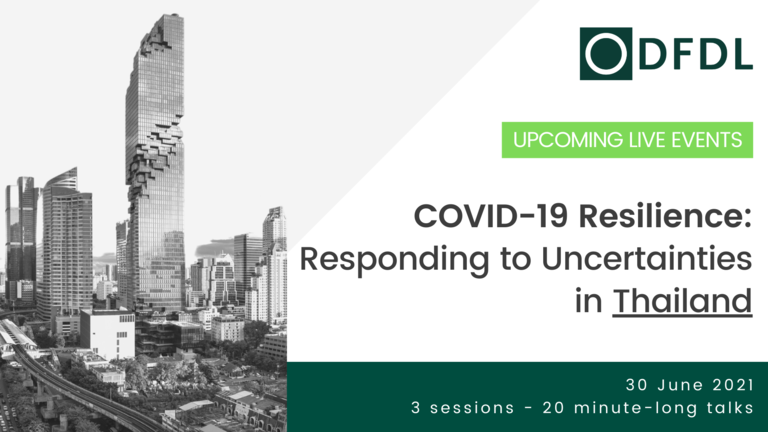 DFDL

UPCOMING LIVE EVENTS

COVID-19 Resilience: Responding to Uncertainties in Thailand

30 June 2021
3 sessions - 20 minute-long talks